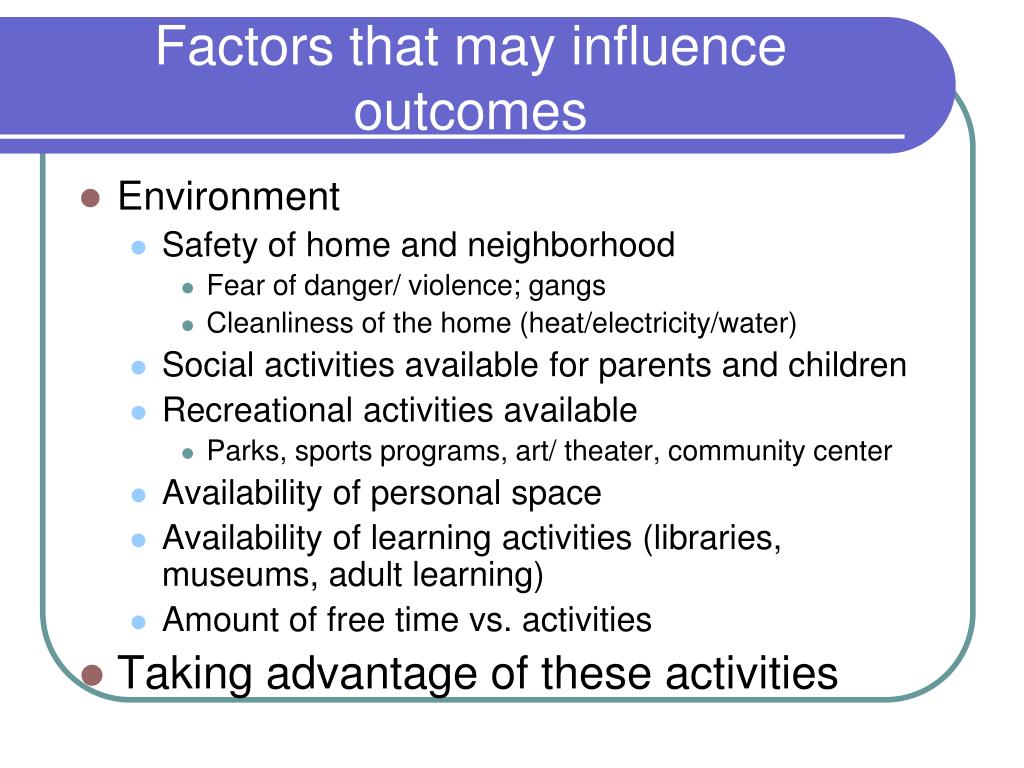 Factors that may influence outcomes

- Environment
  - Safety of home and neighborhood
    - Fear of danger/ violence; gangs
    - Cleanliness of the home (heat/electricity/water)
  - Social activities available for parents and children
  - Recreational activities available
    - Parks, sports programs, art/ theater, community center
  - Availability of personal space
  - Availability of learning activities (libraries, museums, adult learning)
  - Amount of free time vs. activities
- Taking advantage of these activities